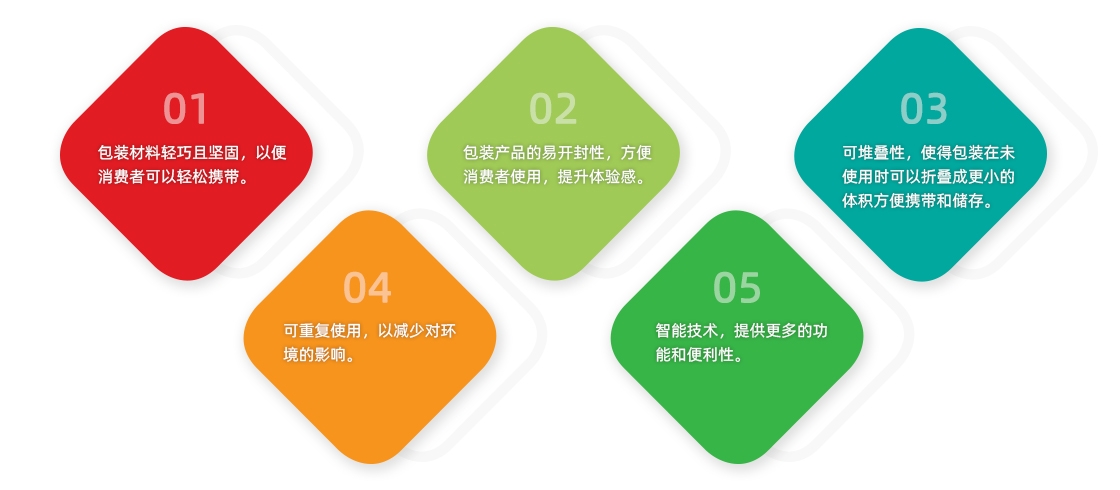 01
包装材料轻巧且坚固，以便消费者可以轻松携带。

02
包装产品的易开封性，方便消费者使用，提升体验感。

03
可堆叠性，使得包装在未使用时可以折叠成更小的体积方便携带和储存。

04
可重复使用，以减少对环境的影响。

05
智能技术，提供更多的功能和便利性。